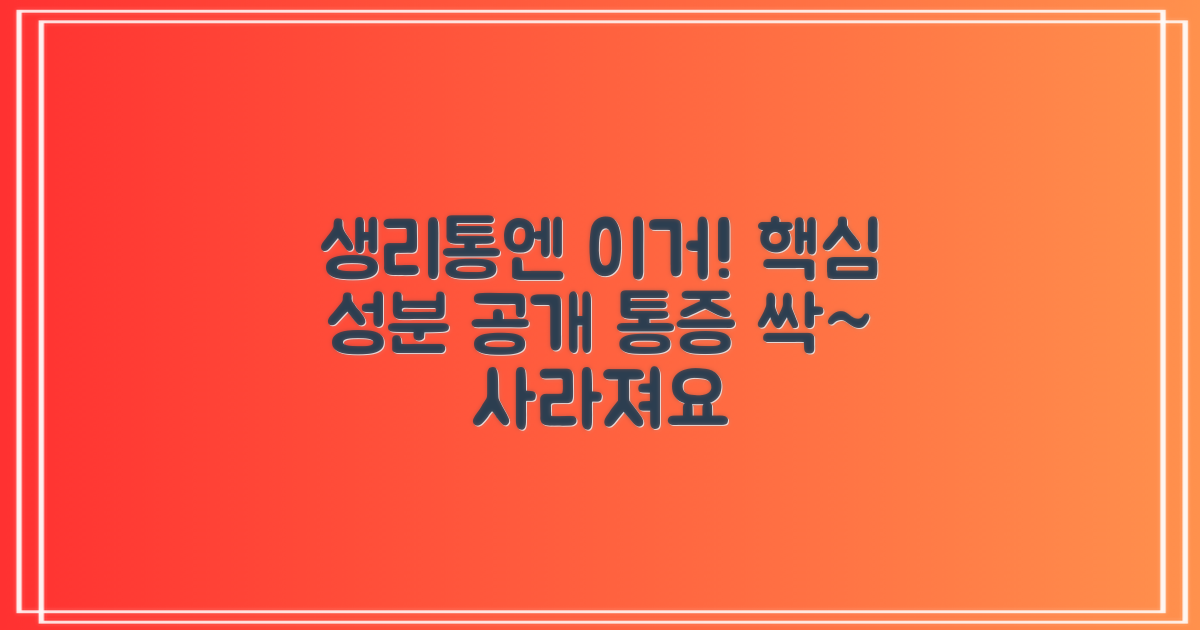 생리통엔 이거! 핵심 성분 공개 통증 싹~ 사라져요